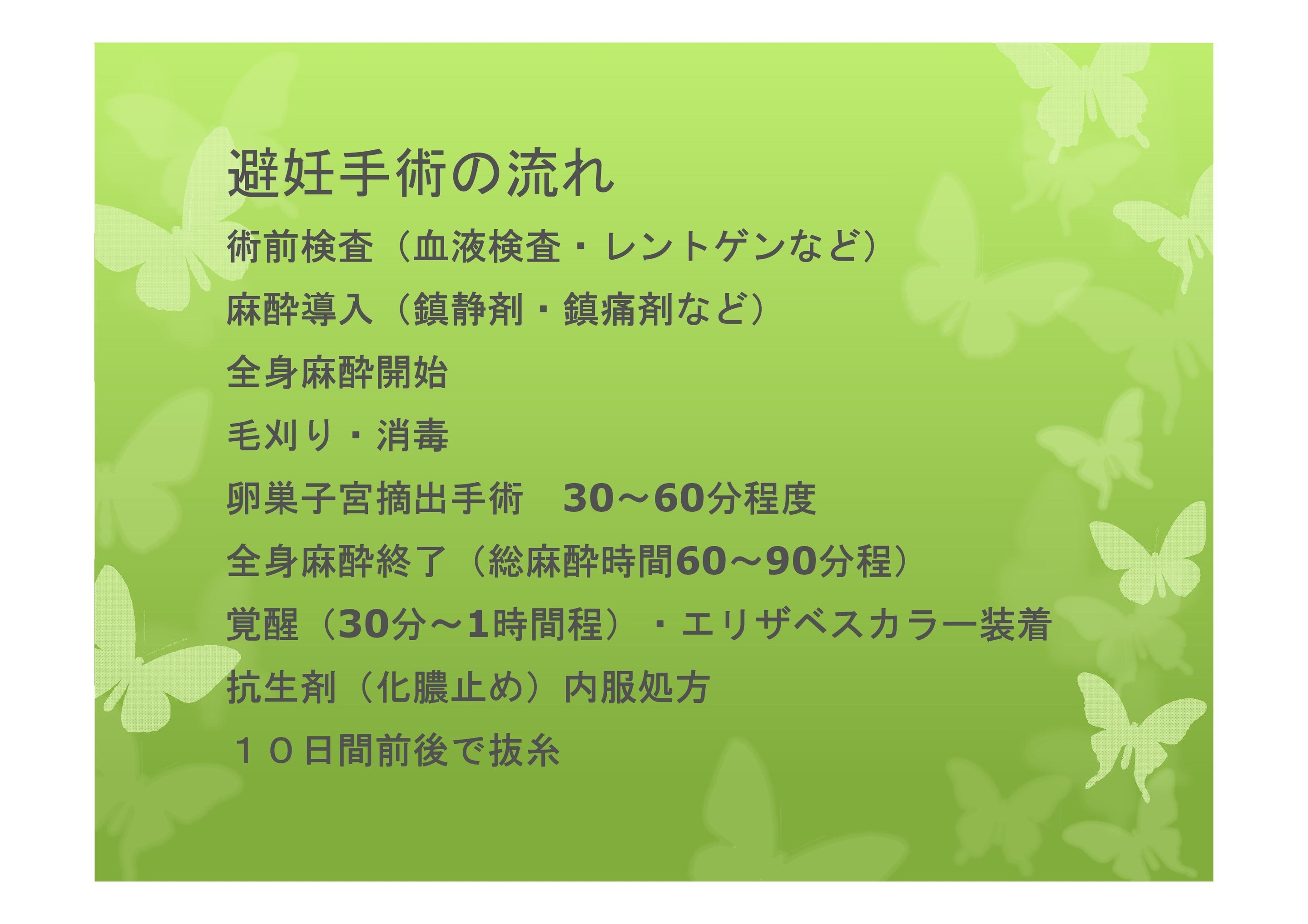 避妊手術の流れ

術前検査（血液検査・レントゲンなど）

麻酔導入（鎮静剤・鎮痛剤など）

全身麻酔開始

毛刈り・消毒

卵巣子宮摘出手術　30～60分程度

全身麻酔終了（総麻酔時間60～90分程）

覚醒（30分～1時間程）・エリザベスカラー装着

抗生剤（化膿止め）内服処方

１０日間前後で抜糸